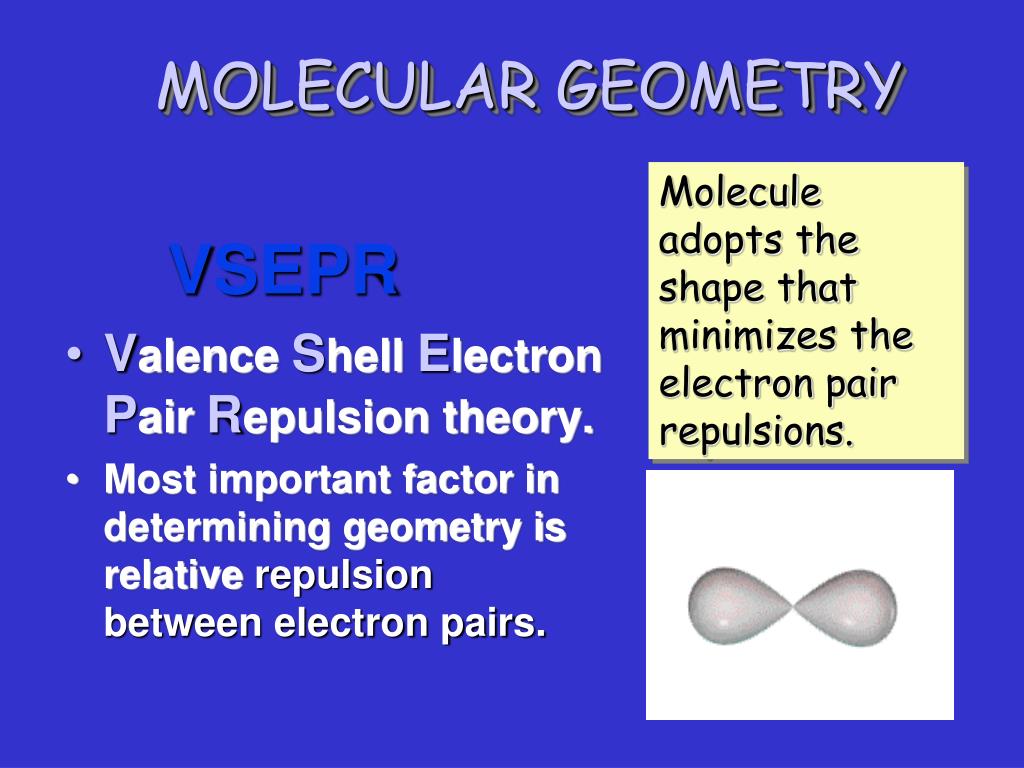 MOLECULAR GEOMETRY

VSEPR

• Valence Shell Electron Pair Repulsion theory.

• Most important factor in determining geometry is relative repulsion between electron pairs.

Molecule adopts the shape that minimizes the electron pair repulsions.